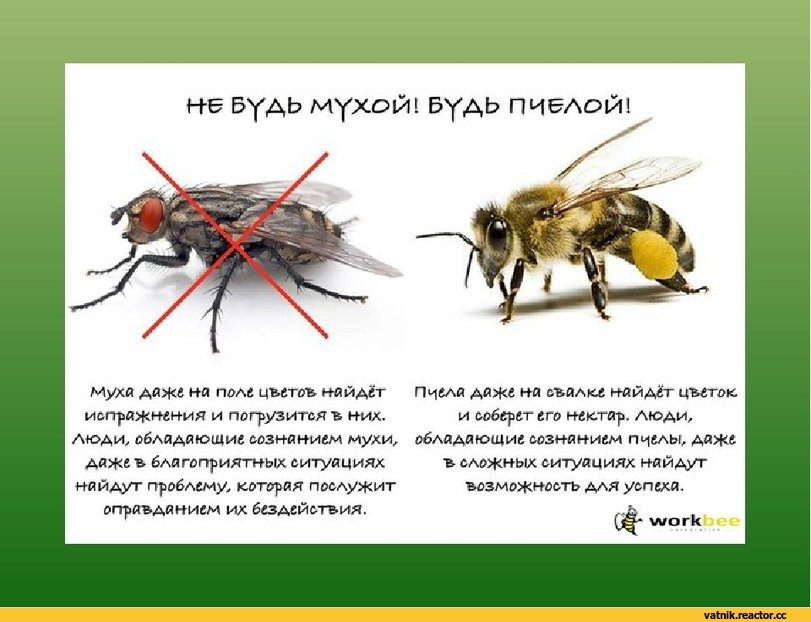 НЕ БУДЬ МУХОЙ! БУДЬ ПЧЕЛОЙ!

Муха даже на поле цветов найдёт испражнения и погрузится в них. Люди, обладающие сознанием мухи, даже в благоприятных ситуациях найдут проблему, которая послужит оправданием их бездействия.

Пчела даже на свалке найдёт цветок и соберет его нектар. Люди, обладающие сознанием пчелы, даже в сложных ситуациях найдут возможность для успеха.

workbee

vatnik.reactor.cc